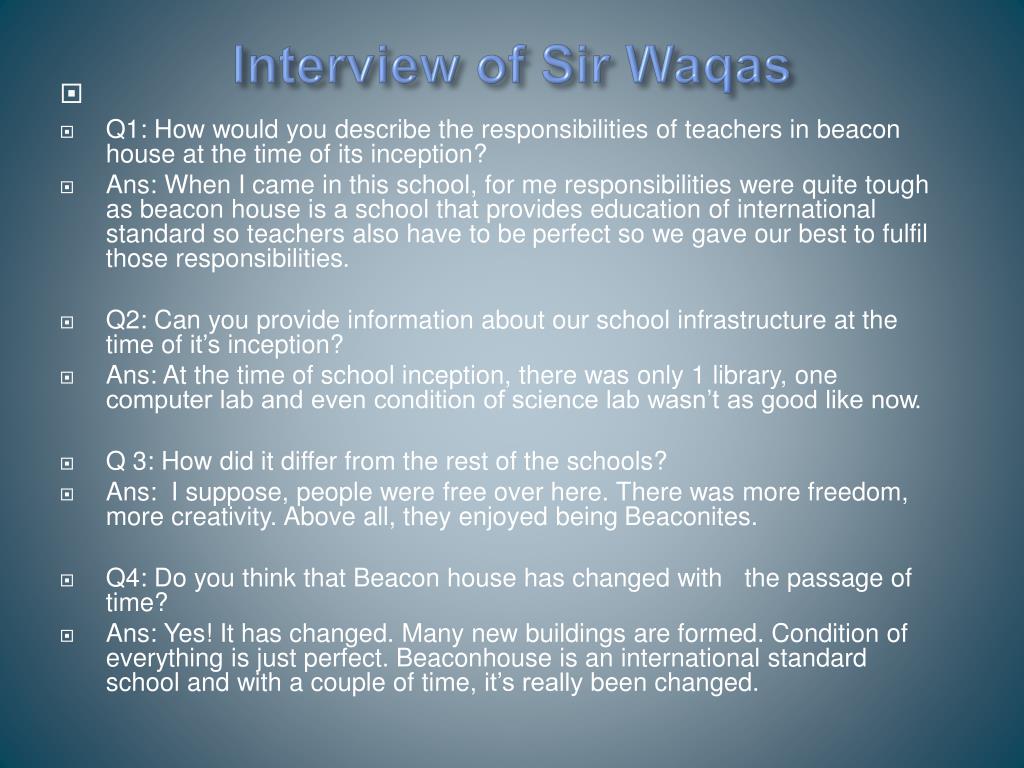 Interview of Sir Waqas

Q1: How would you describe the responsibilities of teachers in beacon house at the time of its inception?

Ans: When I came in this school, for me responsibilities were quite tough as beacon house is a school that provides education of international standard so teachers also have to be perfect so we gave our best to fulfil those responsibilities.

Q2: Can you provide information about our school infrastructure at the time of it's inception?

Ans: At the time of school inception, there was only 1 library, one computer lab and even condition of science lab wasn't as good like now.

Q 3: How did it differ from the rest of the schools?

Ans: I suppose, people were free over here. There was more freedom, more creativity. Above all, they enjoyed being Beaconites.

Q4: Do you think that Beacon house has changed with the passage of time?

Ans: Yes! It has changed. Many new buildings are formed. Condition of everything is just perfect. Beaconhouse is an international standard school and with a couple of time, it's really been changed.